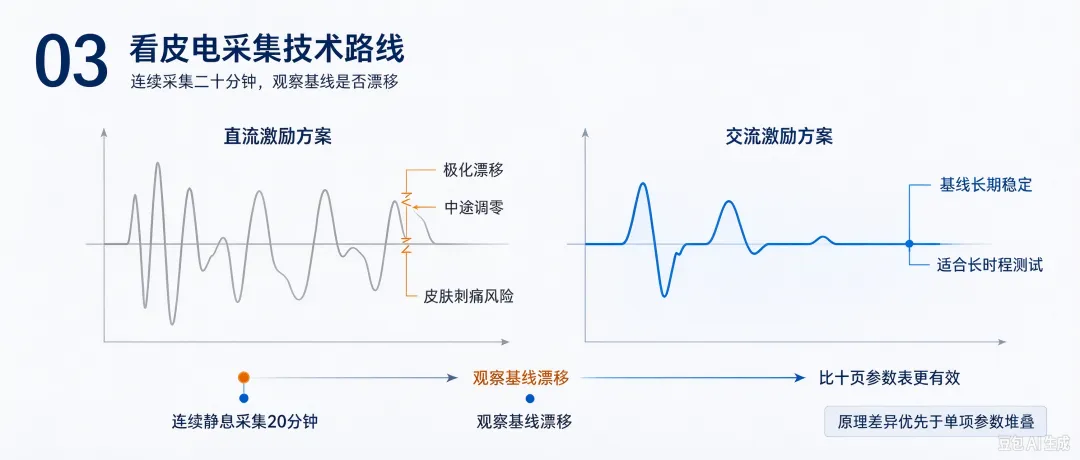 03 看皮电采集技术路线

连续采集二十分钟，观察基线是否漂移

直流激励方案

极化漂移

中途调零

皮肤刺痛风险

交流激励方案

基线长期稳定

适合长时程测试

观察基线漂移

比十页参数表更有效

连续静息采集20分钟

观察基线漂移

原理差异优先于单项参数堆叠

豆包AI生成